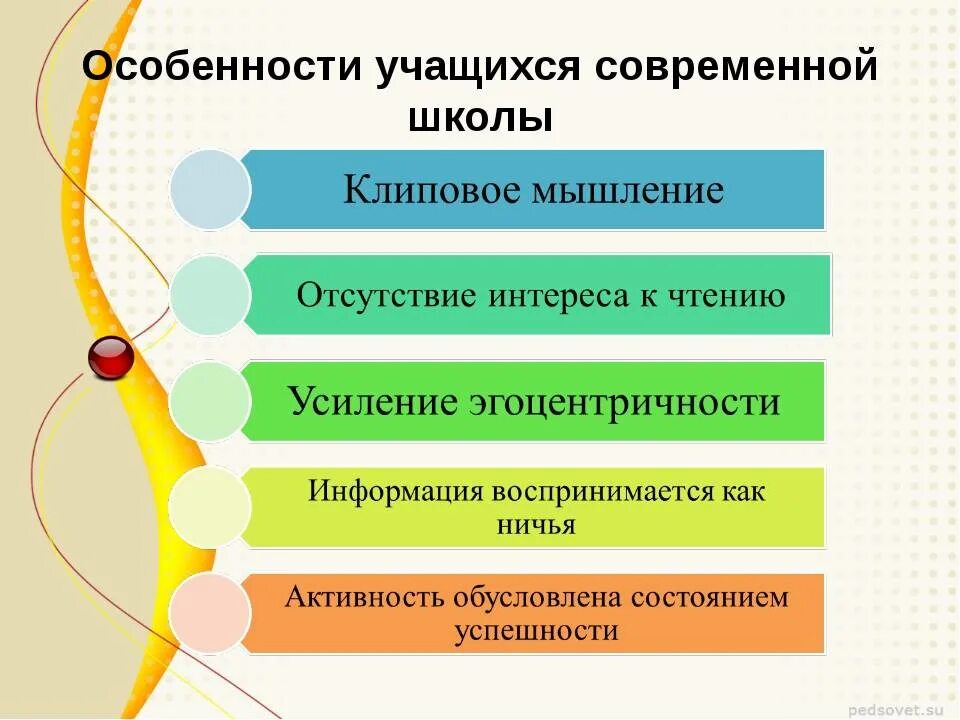 Особенности учащихся современной школы

Клиповое мышление

Отсутствие интереса к чтению

Усиление эгоцентричности

Информация воспринимается как ничья

Активность обусловлена состоянием успешности

pedsovet.su